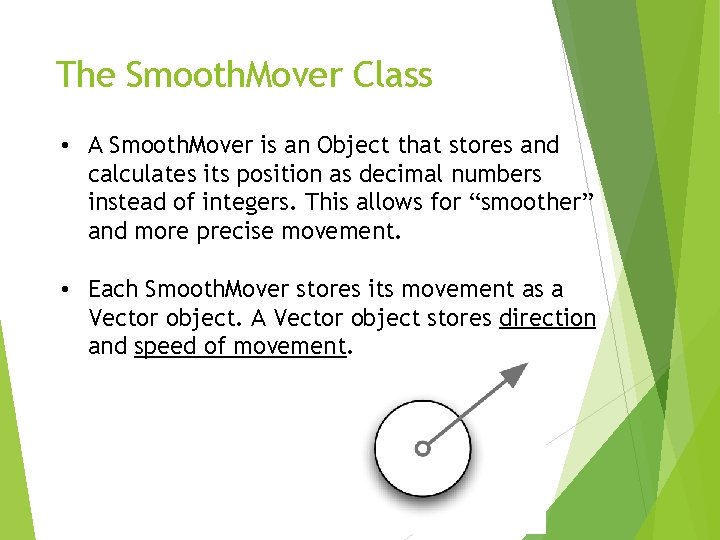 The SmoothMover Class

• A SmoothMover is an Object that stores and calculates its position as decimal numbers instead of integers. This allows for “smoother” and more precise movement.

• Each SmoothMover stores its movement as a Vector object. A Vector object stores direction and speed of movement.